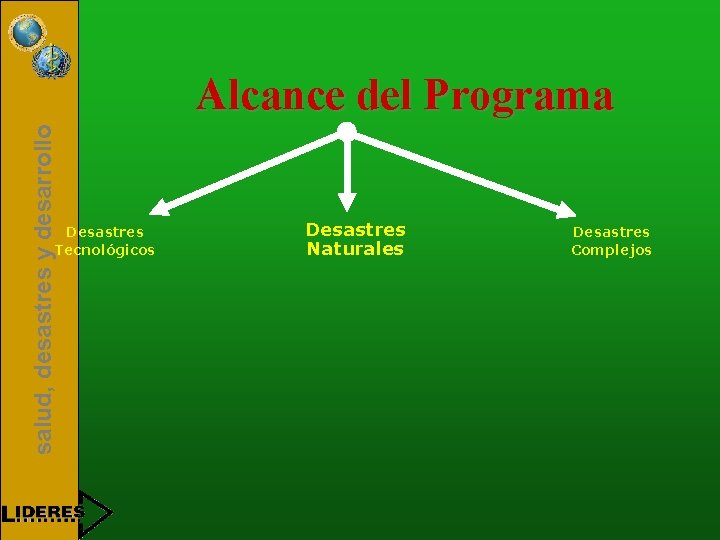 salud, desastres y desarrollo

Alcance del Programa

Desastres Tecnológicos

Desastres Naturales

Desastres Complejos

LIDERES